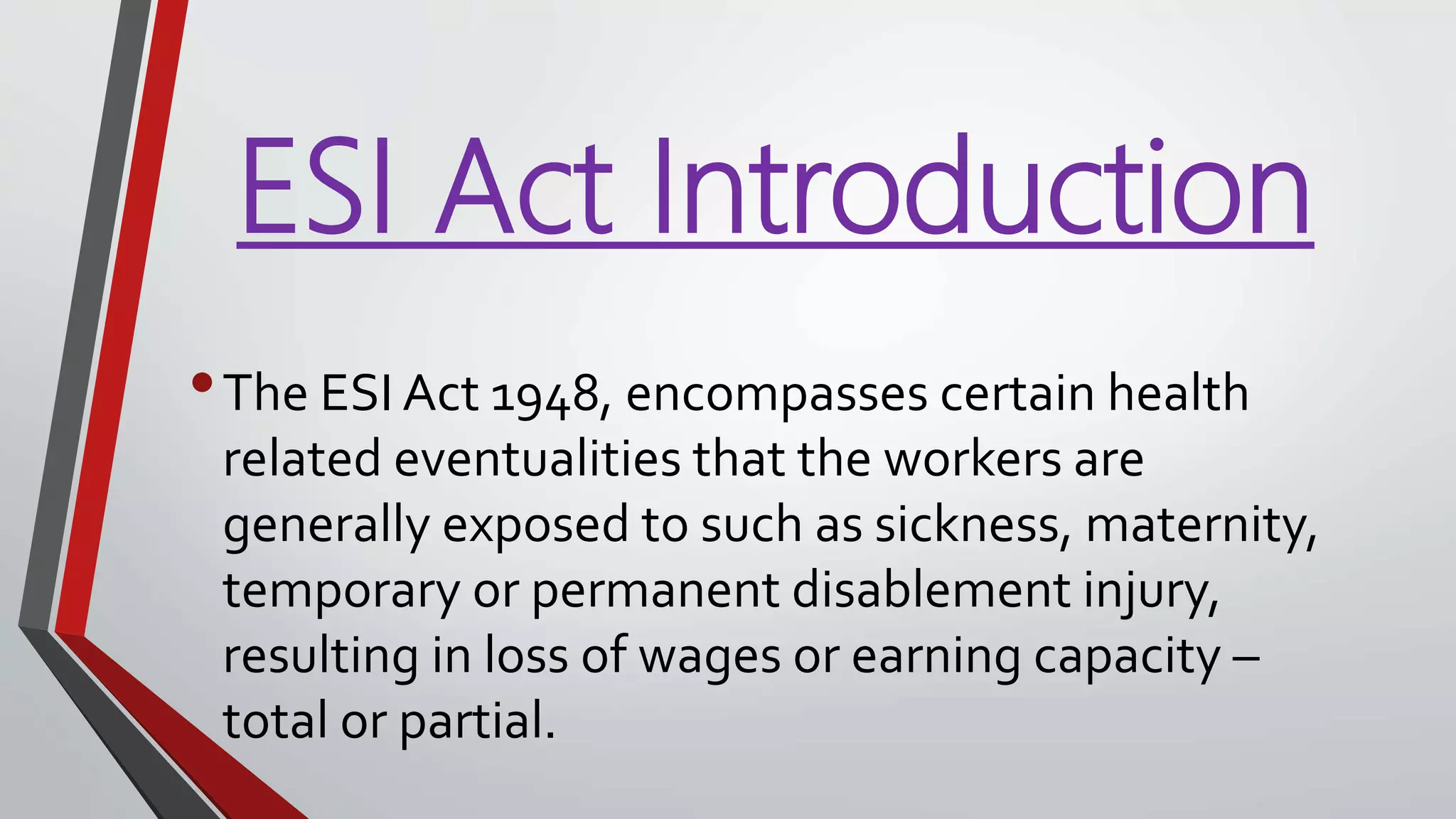 ESI Act Introduction

• The ESI Act 1948, encompasses certain health related eventualities that the workers are generally exposed to such as sickness, maternity, temporary or permanent disablement injury, resulting in loss of wages or earning capacity – total or partial.